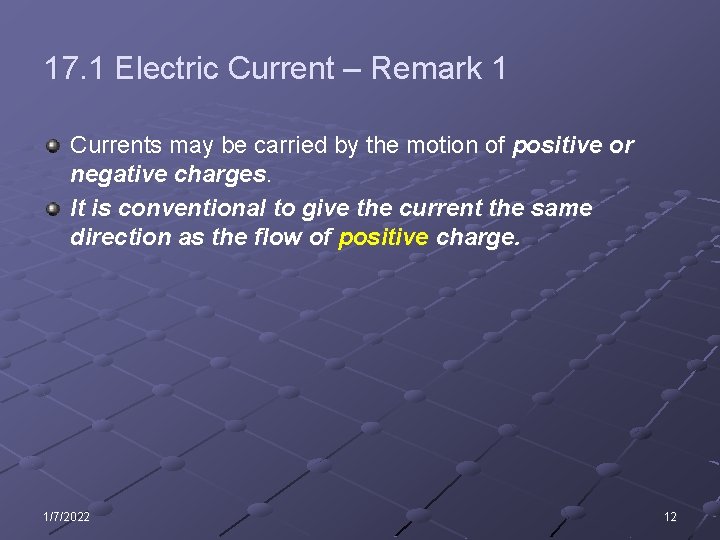 17.1 Electric Current – Remark 1

Currents may be carried by the motion of positive or negative charges.

It is conventional to give the current the same direction as the flow of positive charge.

1/7/2022

12